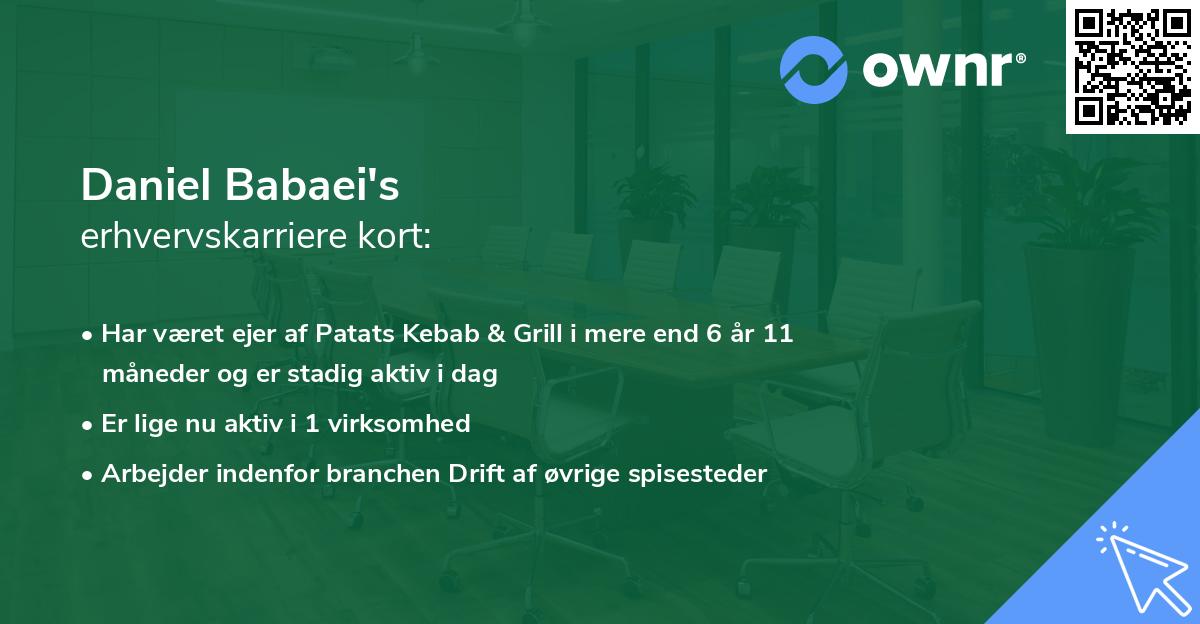 ownr®

Daniel Babaei's
erhvervskarriere kort:

• Har været ejer af Patats Kebab & Grill i mere end 6 år 11 måneder og er stadig aktiv i dag
• Er lige nu aktiv i 1 virksomhed
• Arbejder indenfor branchen Drift af øvrige spisesteder